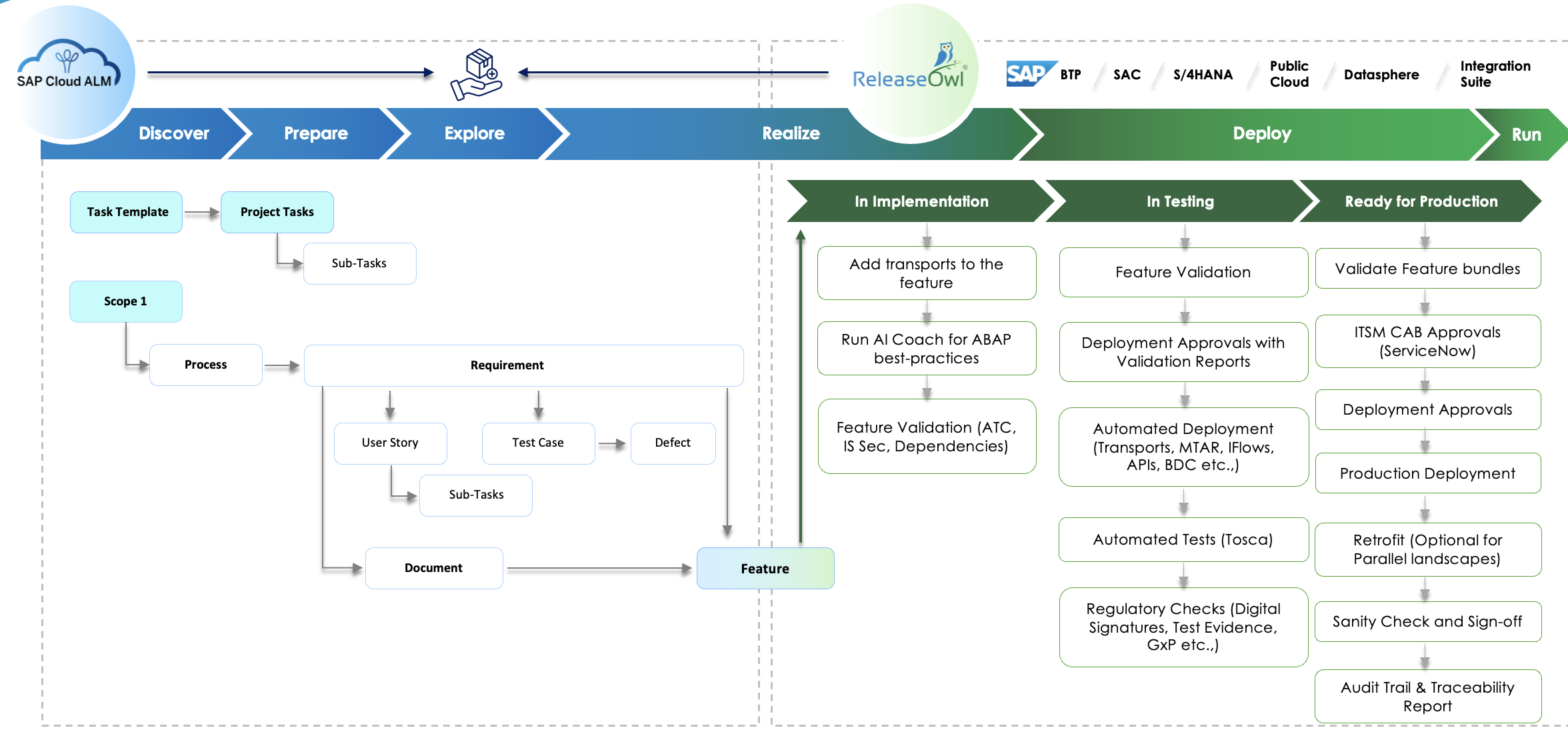 SAP Cloud ALM

ReleaseOwl

SAP BTP / SAC / S/4HANA / Public Cloud / Datasphere / Integration Suite

Discover

Prepare

Explore

Realize

Deploy

Run

Task Template

Project Tasks

Sub-Tasks

Scope 1

Process

Requirement

User Story

Test Case

Defect

Sub-Tasks

Document

Feature

In Implementation

Add transports to the feature

Run AI Coach for ABAP best-practices

Feature Validation (ATC, IS Sec, Dependencies)

In Testing

Feature Validation

Deployment Approvals with Validation Reports

Automated Deployment (Transports, MTAR, IFlows, APIs, BDC etc.,)

Automated Tests (Tosca)

Regulatory Checks (Digital Signatures, Test Evidence, GxP etc.,)

Ready for Production

Validate Feature bundles

ITSM CAB Approvals (ServiceNow)

Deployment Approvals

Production Deployment

Retrofit (Optional for Parallel landscapes)

Sanity Check and Sign-off

Audit Trail & Traceability Report